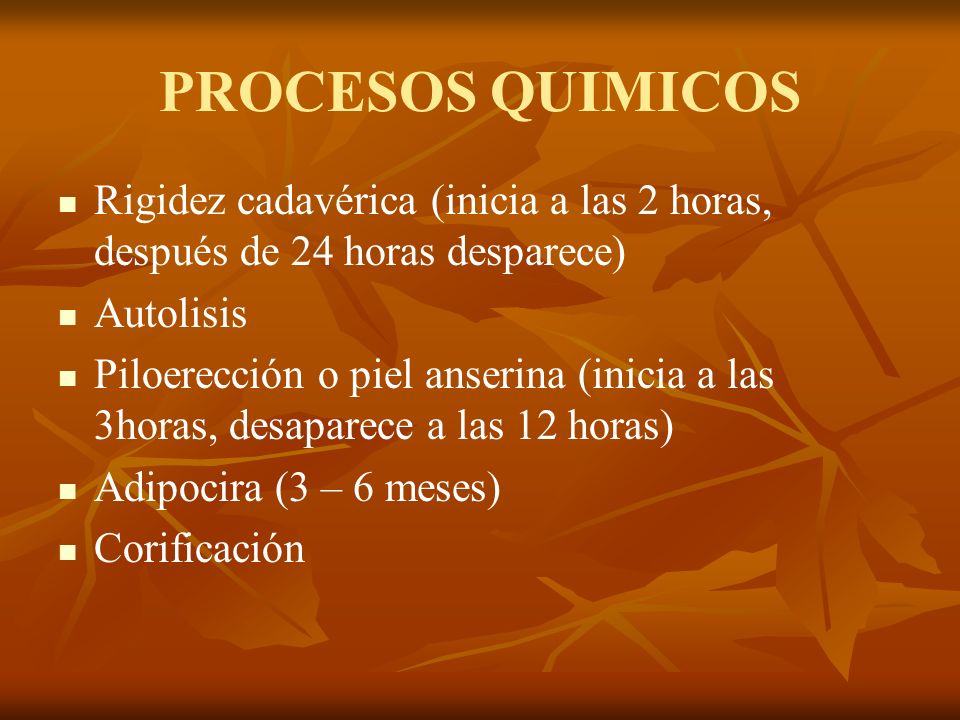 PROCESOS QUIMICOS

- Rigidez cadavérica (inicia a las 2 horas, después de 24 horas desparece)
- Autolisis
- Piloerección o piel anserina (inicia a las 3horas, desaparece a las 12 horas)
- Adipocira (3 – 6 meses)
- Corificación